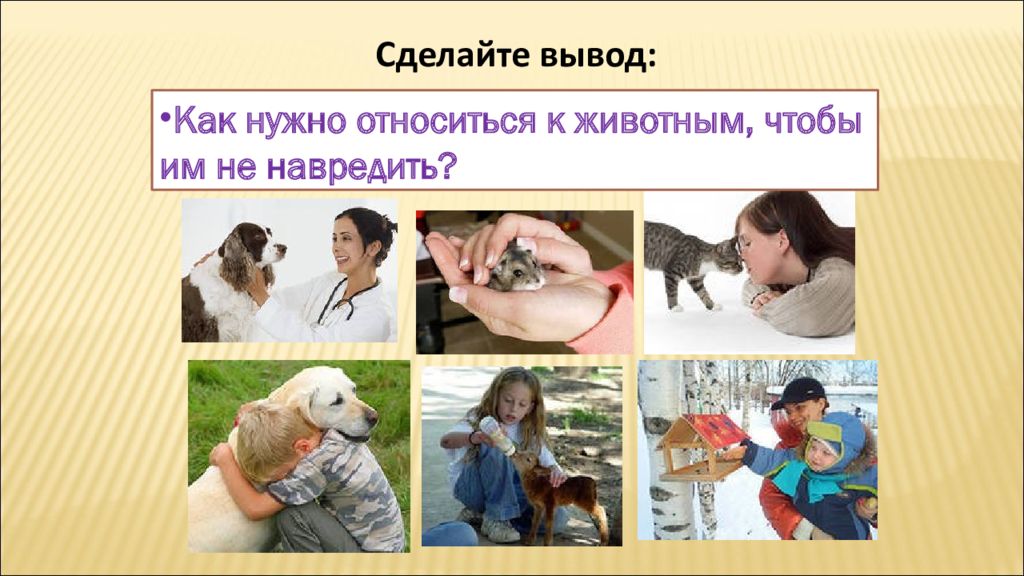 Сделайте вывод:

•Как нужно относиться к животным, чтобы им не навредить?